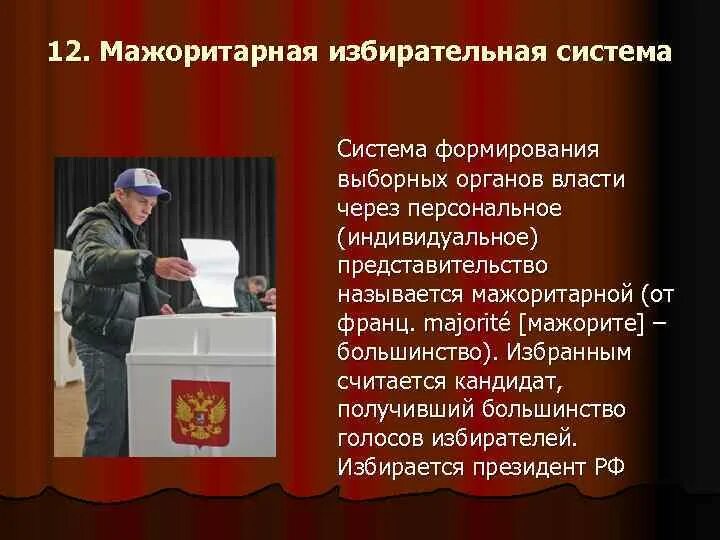 12. Мажоритарная избирательная система

Система формирования выборных органов власти через персональное (индивидуальное) представительство называется мажоритарной (от франц. majorité [мажорите] – большинство). Избранным считается кандидат, получивший большинство голосов избирателей. Избирается президент РФ